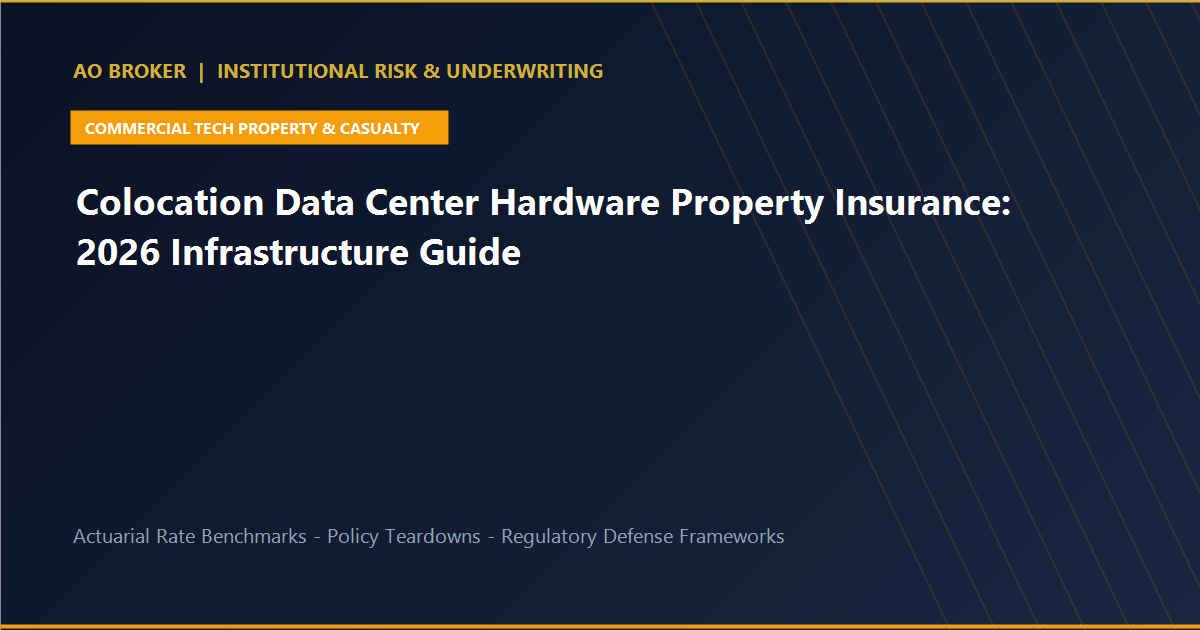 AO BROKER | INSTITUTIONAL RISK & UNDERWRITING

COMMERCIAL TECH PROPERTY & CASUALTY

Colocation Data Center Hardware Property Insurance: 2026 Infrastructure Guide

Actuarial Rate Benchmarks - Policy Teardowns - Regulatory Defense Frameworks